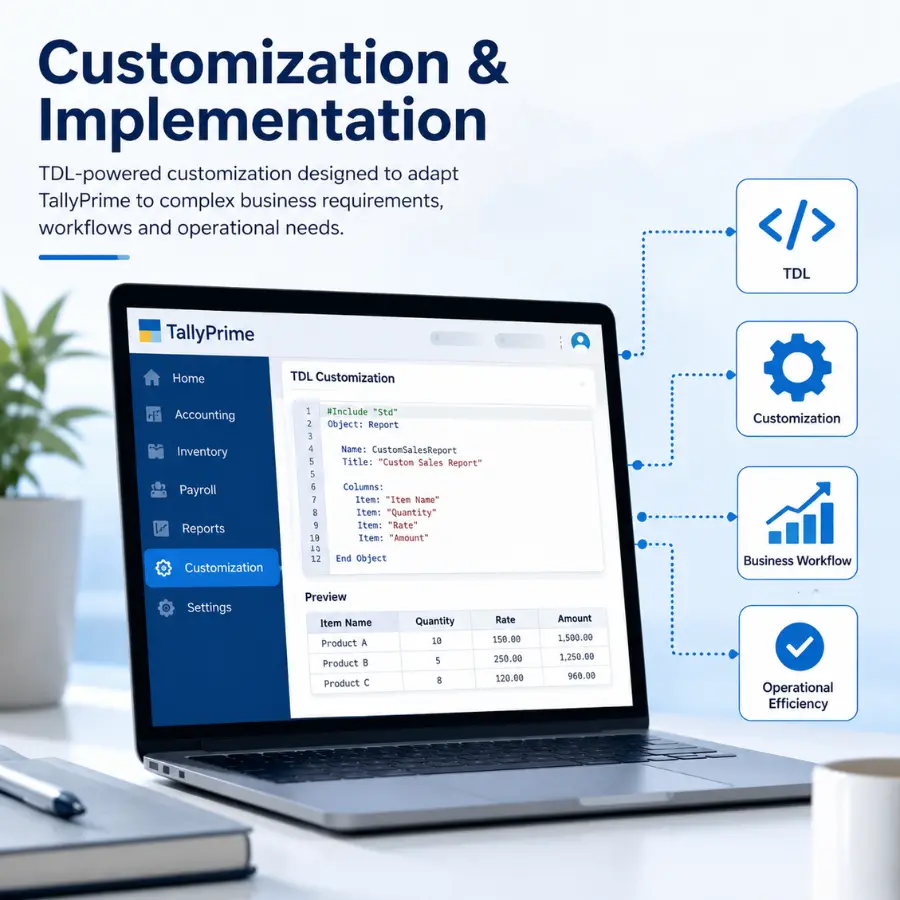 Customization & Implementation

TDL-powered customization designed to adapt TallyPrime to complex business requirements, workflows and operational needs.

TallyPrime

Home
Accounting
Inventory
Payroll
Reports
Customization
Settings

TDL Customization

1 #Include "Std"
2 Object: Report
3
4 Name: CustomSalesReport
5 Title: "Custom Sales Report"
5
6 Columns:
7 Item: "Item Name"
8 Item: "Quantity"
9 Item: "Rate"
10 Item: "Amount"
10
12 End Object

Preview

| Item Name | Quantity | Rate | Amount |
|---|---|---|---|
| Product A | 10 | 150.00 | 1,500.00 |
| Product B | 5 | 250.00 | 1,250.00 |
| Product C | 8 | 120.00 | 960.00 |

TDL

Customization

Business Workflow

Operational Efficiency